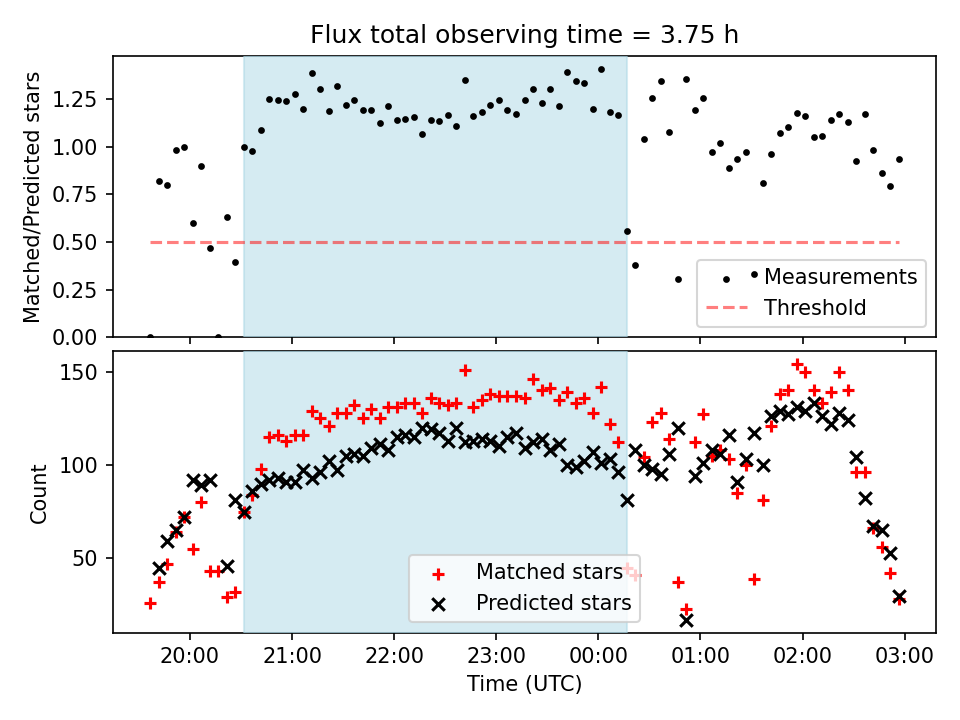 Flux total observing time = 3.75 h

Matched/Predicted stars

1.25
1.00
0.75
0.50
0.25
0.00

Measurements
Threshold

Count

150
100
50

Matched stars
Predicted stars

20:00
21:00
22:00
23:00
00:00
01:00
02:00
03:00

Time (UTC)